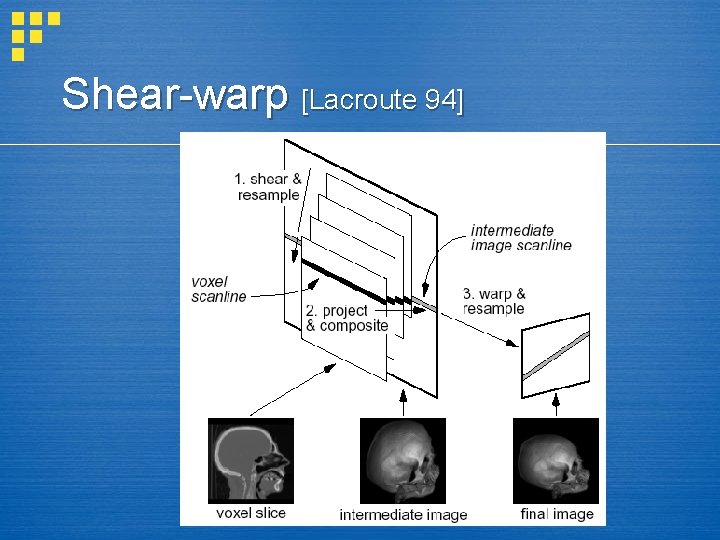 Shear-warp [Lacroute 94]

1. shear & resample

intermediate image scanline

voxel scanline

2. project & composite

3. warp & resample

voxel slice

intermediate image

final image